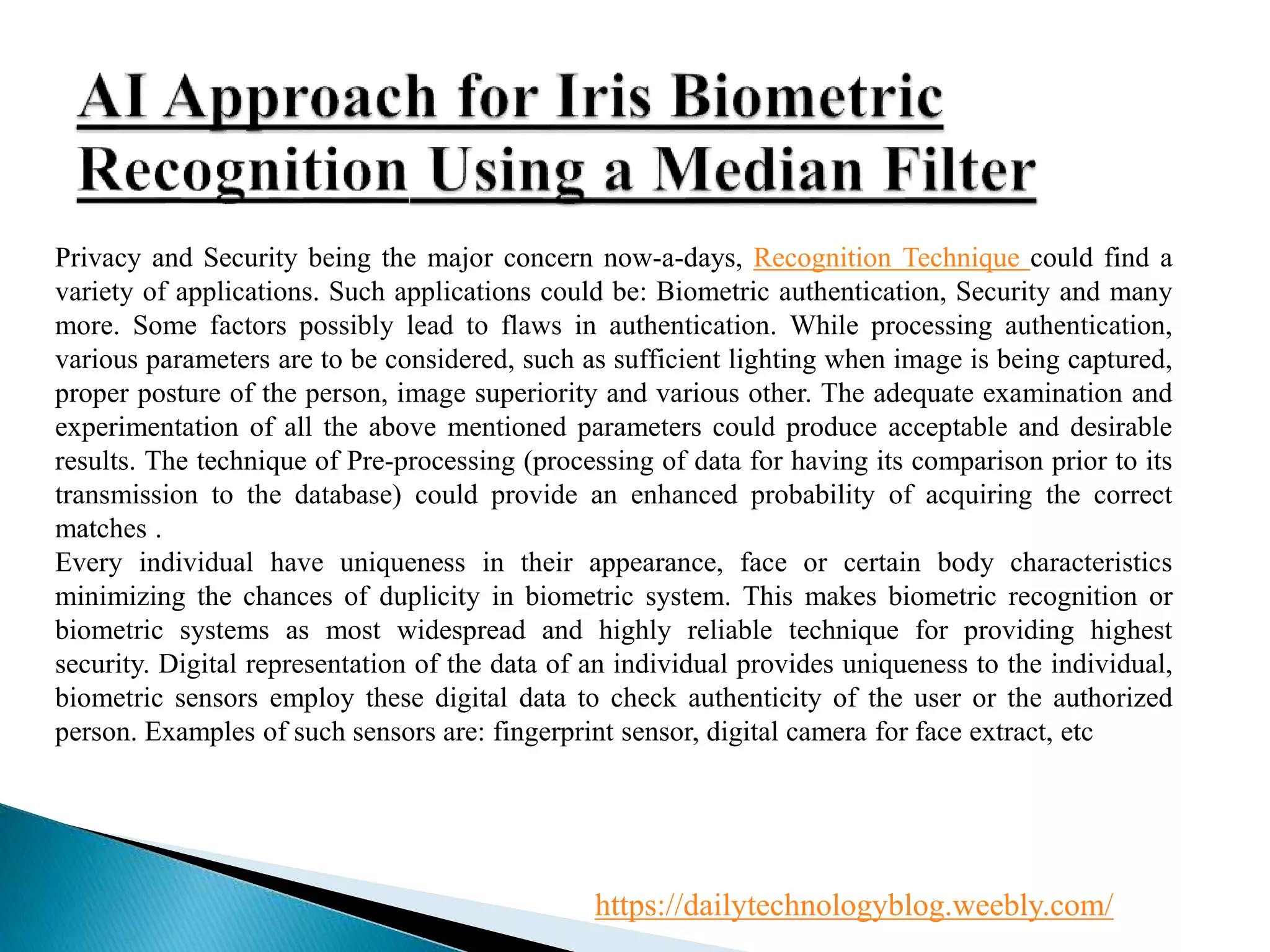 AI Approach for Iris Biometric Recognition Using a Median Filter

Privacy and Security being the major concern now-a-days, Recognition Technique could find a variety of applications. Such applications could be: Biometric authentication, Security and many more. Some factors possibly lead to flaws in authentication. While processing authentication, various parameters are to be considered, such as sufficient lighting when image is being captured, proper posture of the person, image superiority and various other. The adequate examination and experimentation of all the above mentioned parameters could produce acceptable and desirable results. The technique of Pre-processing (processing of data for having its comparison prior to its transmission to the database) could provide an enhanced probability of acquiring the correct matches .
Every individual have uniqueness in their appearance, face or certain body characteristics minimizing the chances of duplicity in biometric system. This makes biometric recognition or biometric systems as most widespread and highly reliable technique for providing highest security. Digital representation of the data of an individual provides uniqueness to the individual, biometric sensors employ these digital data to check authenticity of the user or the authorized person. Examples of such sensors are: fingerprint sensor, digital camera for face extract, etc

https://dailytechnologyblog.weebly.com/